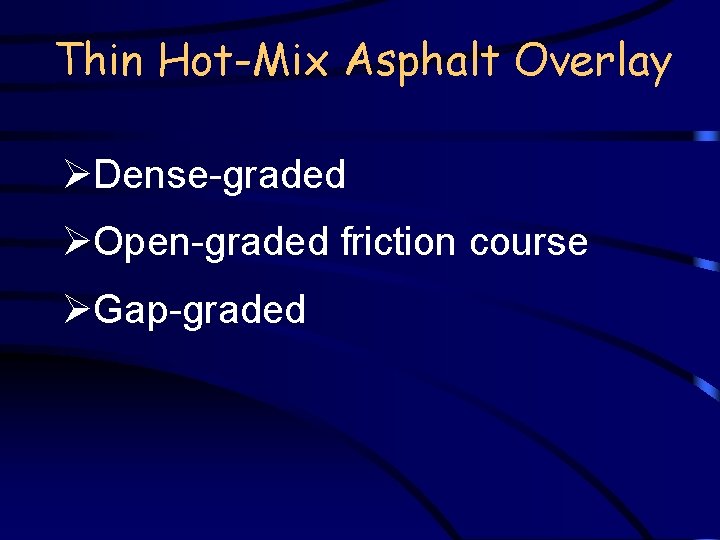 Thin Hot-Mix Asphalt Overlay

➢Dense-graded

➢Open-graded friction course

➢Gap-graded